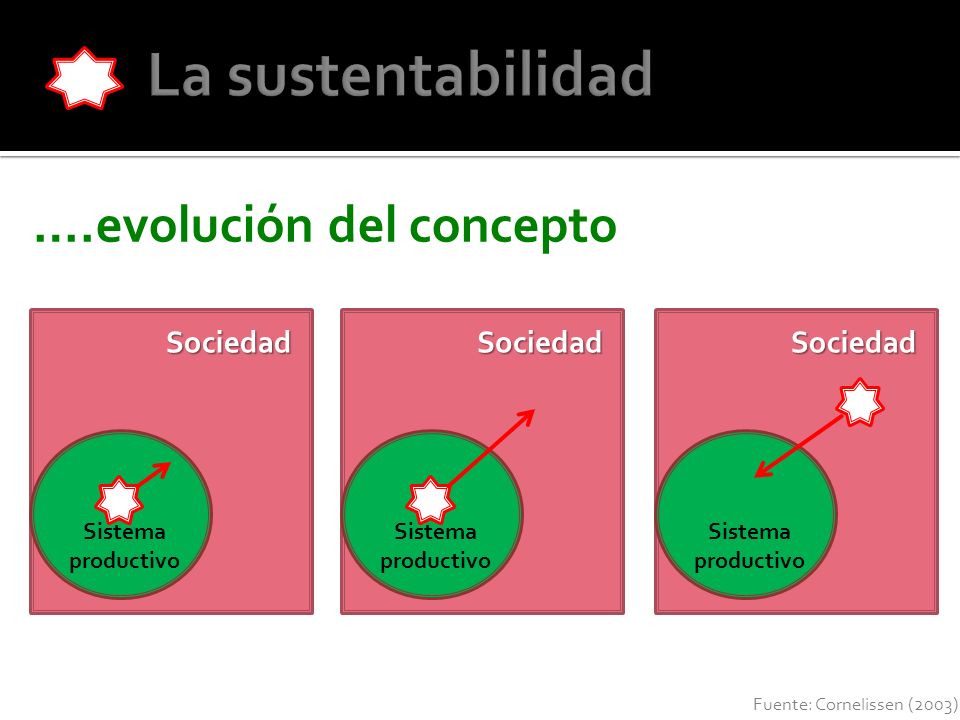 La sustentabilidad

….evolución del concepto

Sociedad

Sistema productivo

Sociedad

Sistema productivo

Sociedad

Sistema productivo

Fuente: Cornelissen (2003)